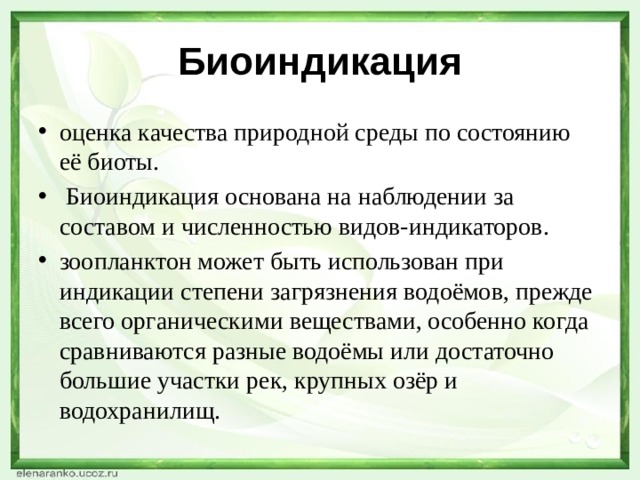 Биоиндикация

• оценка качества природной среды по состоянию её биоты.

• Биоиндикация основана на наблюдении за составом и численностью видов-индикаторов.

• зоопланктон может быть использован при индикации степени загрязнения водоёмов, прежде всего органическими веществами, особенно когда сравниваются разные водоёмы или достаточно большие участки рек, крупных озёр и водохранилищ.

elenaranko.ucoz.ru